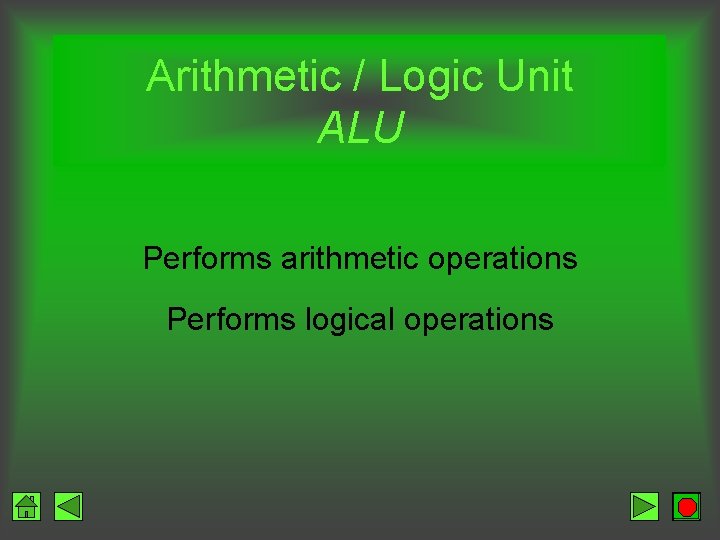 Arithmetic / Logic Unit
ALU

Performs arithmetic operations

Performs logical operations